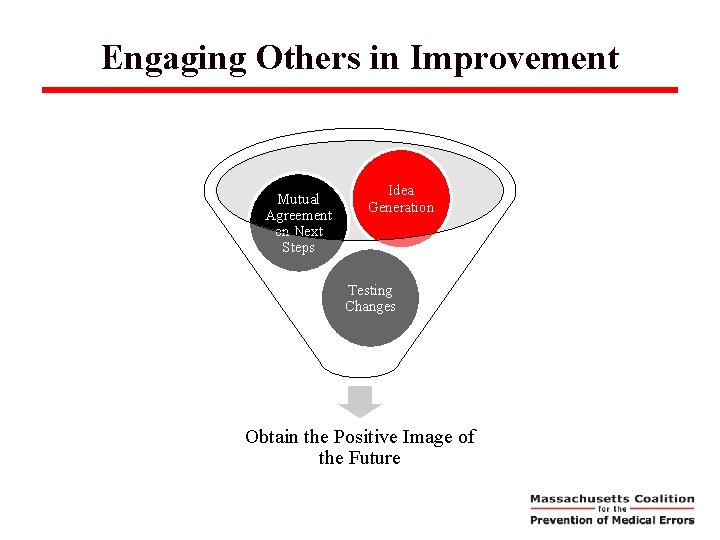 Engaging Others in Improvement

Mutual Agreement on Next Steps

Idea Generation

Testing Changes

Obtain the Positive Image of the Future

Massachusetts Coalition for the Prevention of Medical Errors